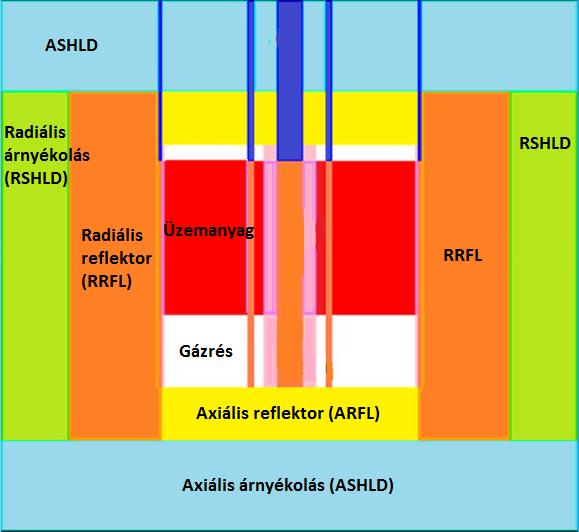 ASHLD

Radiális árnyékolás (RSHLD)

RSHLD

Radiális reflektor (RRFL)

Üzemanyag

RRFL

Gázrés

Axiális reflektor (ARFL)

Axiális árnyékolás (ASHLD)